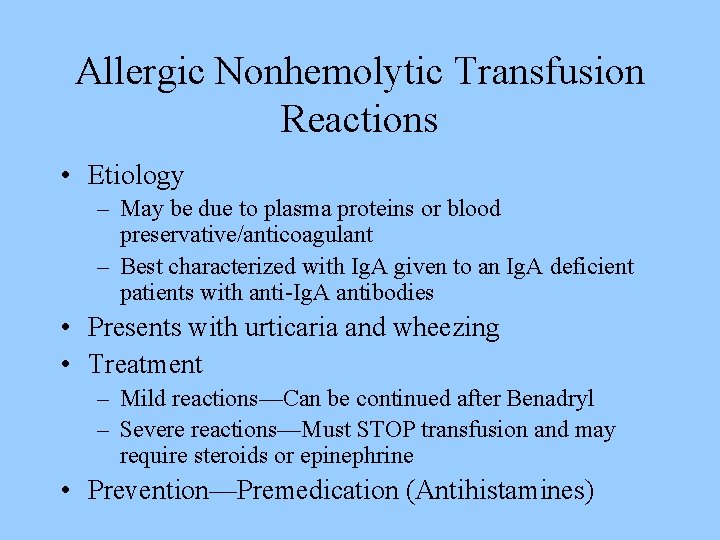 Allergic Nonhemolytic Transfusion Reactions

• Etiology
– May be due to plasma proteins or blood preservative/anticoagulant
– Best characterized with IgA given to an IgA deficient patients with anti-IgA antibodies
• Presents with urticaria and wheezing
• Treatment
– Mild reactions—Can be continued after Benadryl
– Severe reactions—Must STOP transfusion and may require steroids or epinephrine
• Prevention—Premedication (Antihistamines)